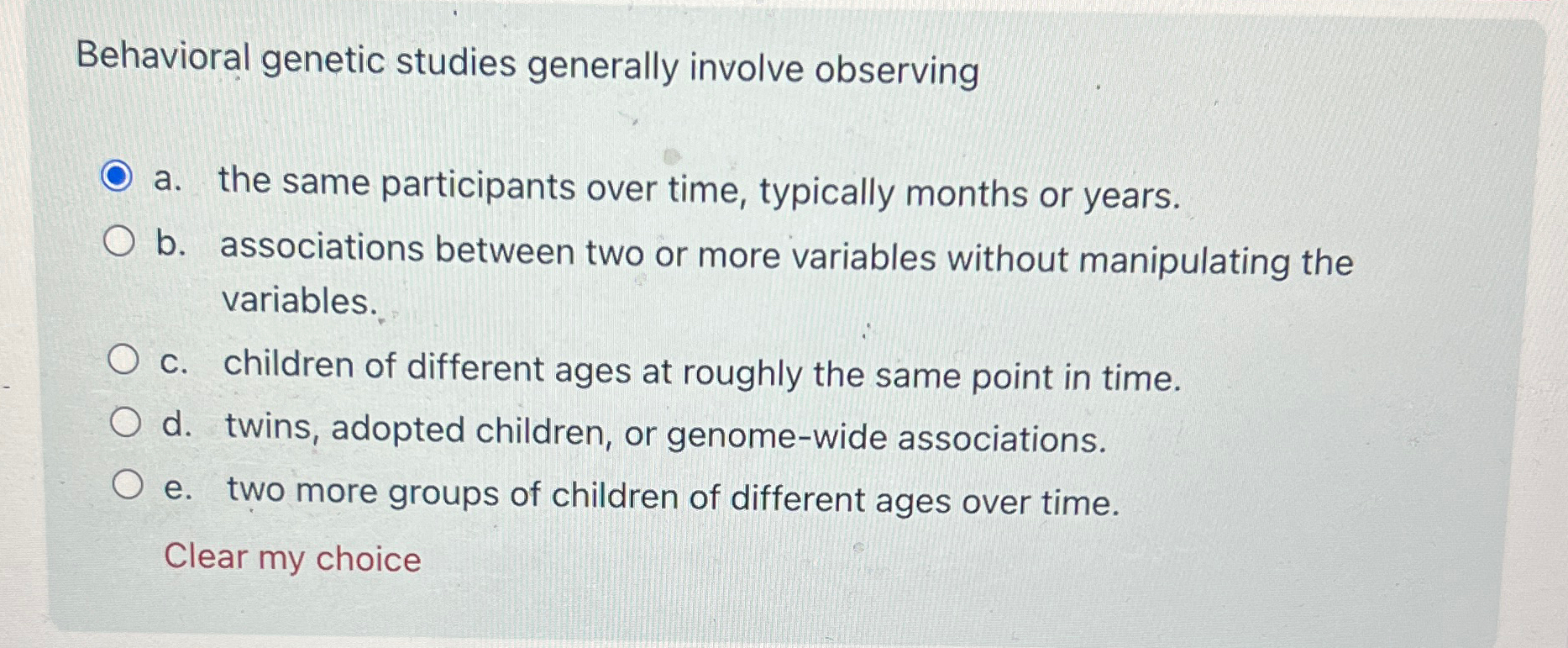 Behavioral genetic studies generally involve observing

a. the same participants over time, typically months or years.

b. associations between two or more variables without manipulating the variables.

c. children of different ages at roughly the same point in time.

d. twins, adopted children, or genome-wide associations.

e. two more groups of children of different ages over time.

Clear my choice